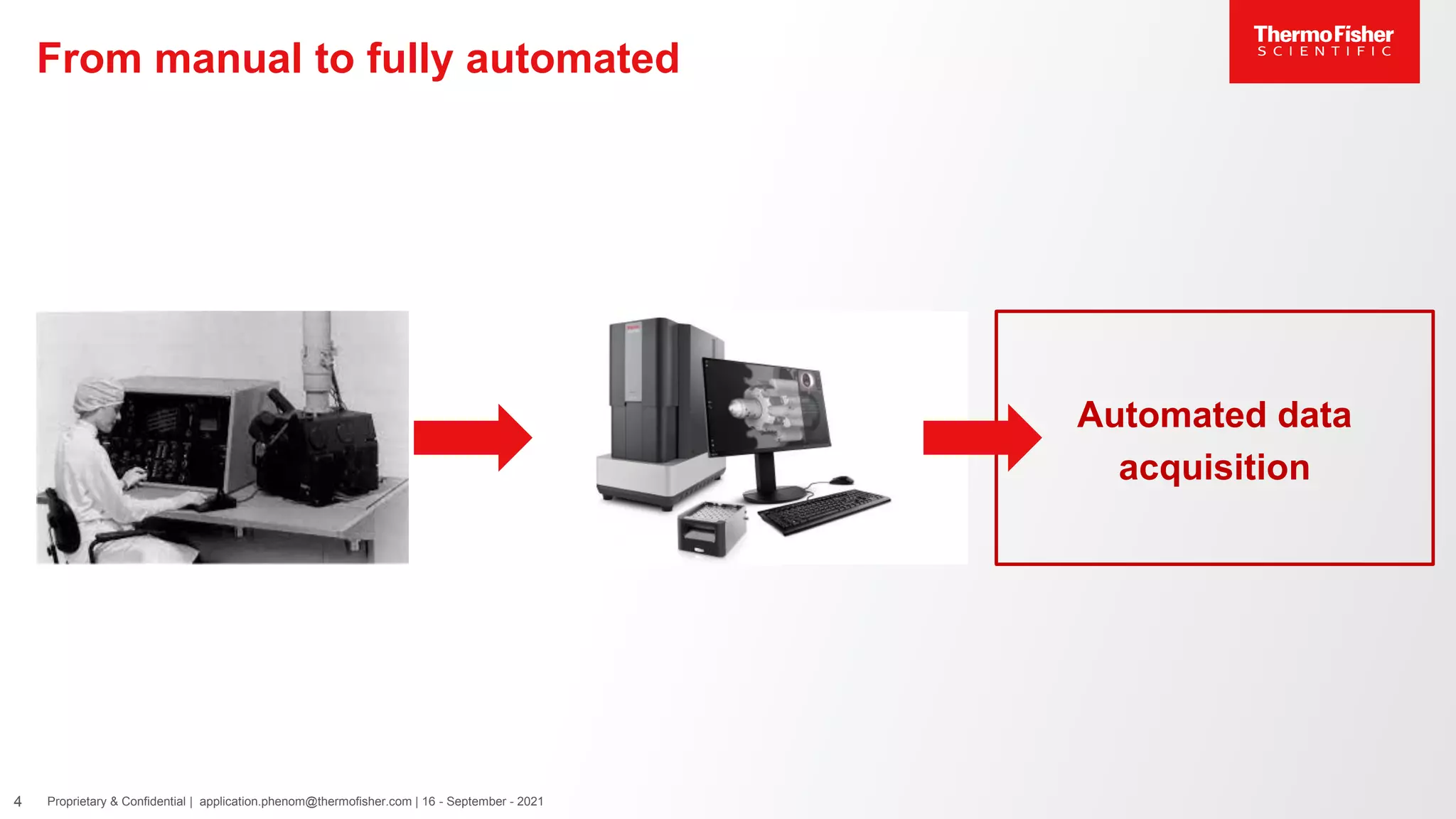 From manual to fully automated

ThermoFisher
SCIENTIFIC

Automated data acquisition

4 Proprietary & Confidential | application.phenom@thermofisher.com | 16 - September - 2021